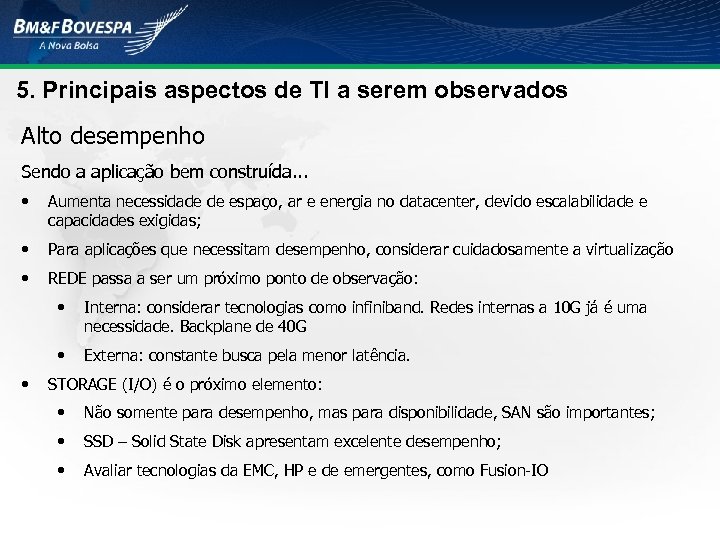 BM&FBOVESPA
A Nova Bolsa

5. Principais aspectos de TI a serem observados

Alto desempenho

Sendo a aplicação bem construída...

• Aumenta necessidade de espaço, ar e energia no datacenter, devido escalabilidade e capacidades exigidas;

• Para aplicações que necessitam desempenho, considerar cuidadosamente a virtualização

• REDE passa a ser um próximo ponto de observação:

• Interna: considerar tecnologias como infiniband. Redes internas a 10G já é uma necessidade. Backplane de 40G

• Externa: constante busca pela menor latência.

• STORAGE (I/O) é o próximo elemento:

• Não somente para desempenho, mas para disponibilidade, SAN são importantes;

• SSD – Solid State Disk apresentam excelente desempenho;

• Avaliar tecnologias da EMC, HP e de emergentes, como Fusion-IO